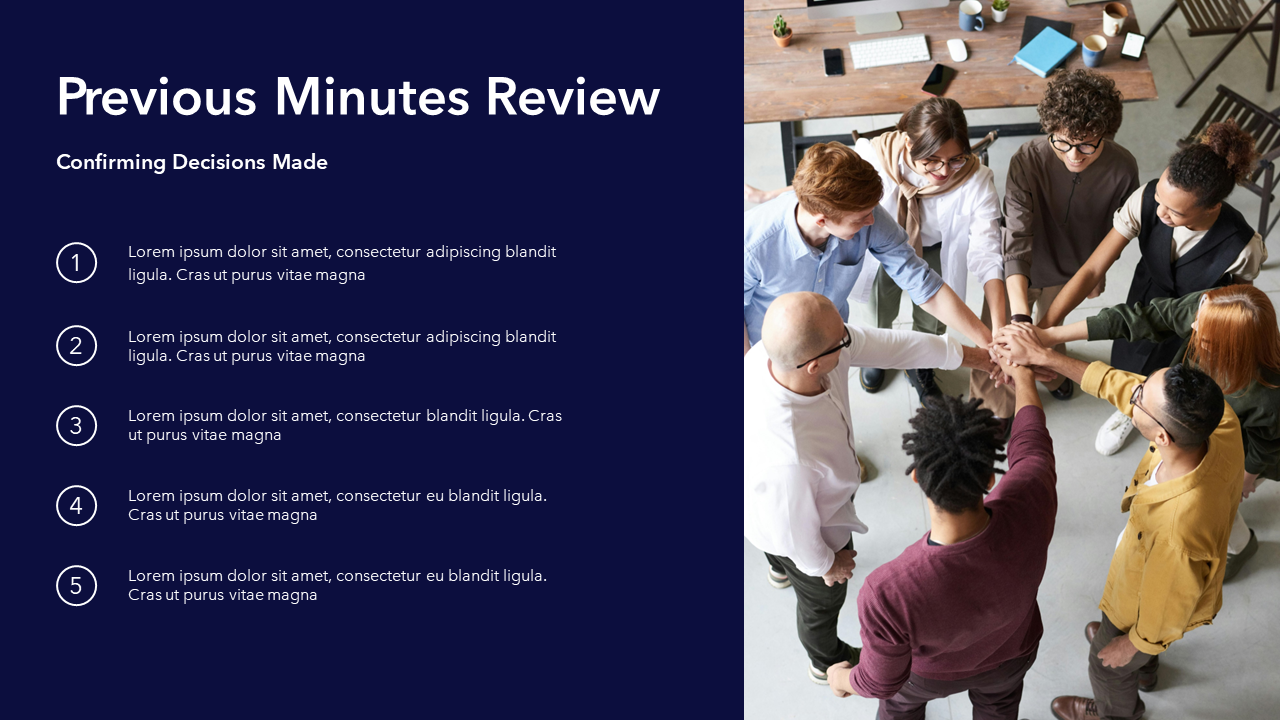 Previous Minutes Review

Confirming Decisions Made

1 Lorem ipsum dolor sit amet, consectetur adipiscing blandit ligula. Cras ut purus vitae magna

2 Lorem ipsum dolor sit amet, consectetur adipiscing blandit ligula. Cras ut purus vitae magna

3 Lorem ipsum dolor sit amet, consectetur blandit ligula. Cras ut purus vitae magna

4 Lorem ipsum dolor sit amet, consectetur eu blandit ligula. Cras ut purus vitae magna

5 Lorem ipsum dolor sit amet, consectetur eu blandit ligula. Cras ut purus vitae magna